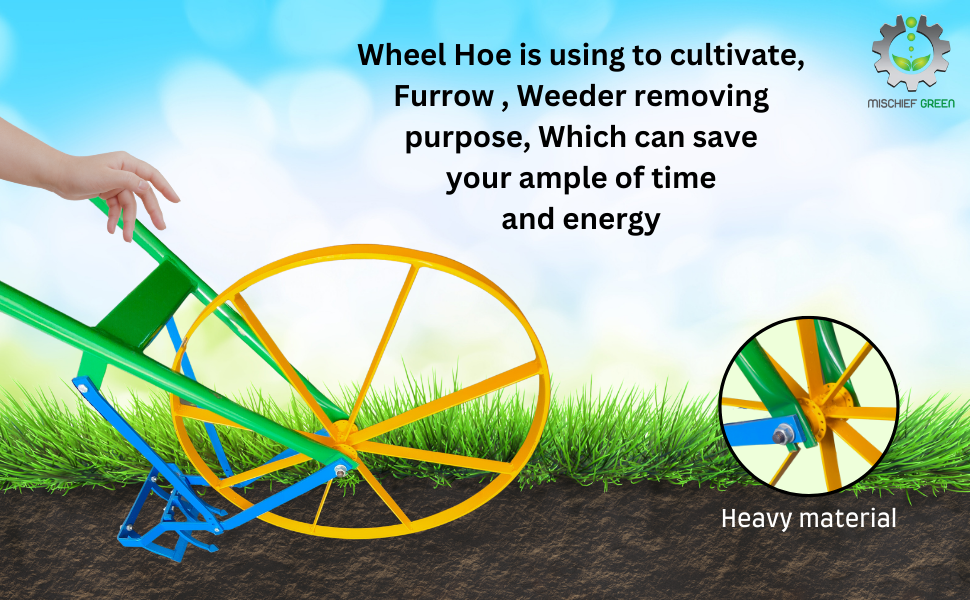 Wheel Hoe is using to cultivate, Furrow , Weeder removing purpose, Which can save your ample of time and energy

MISCHIEF GREEN

Heavy material